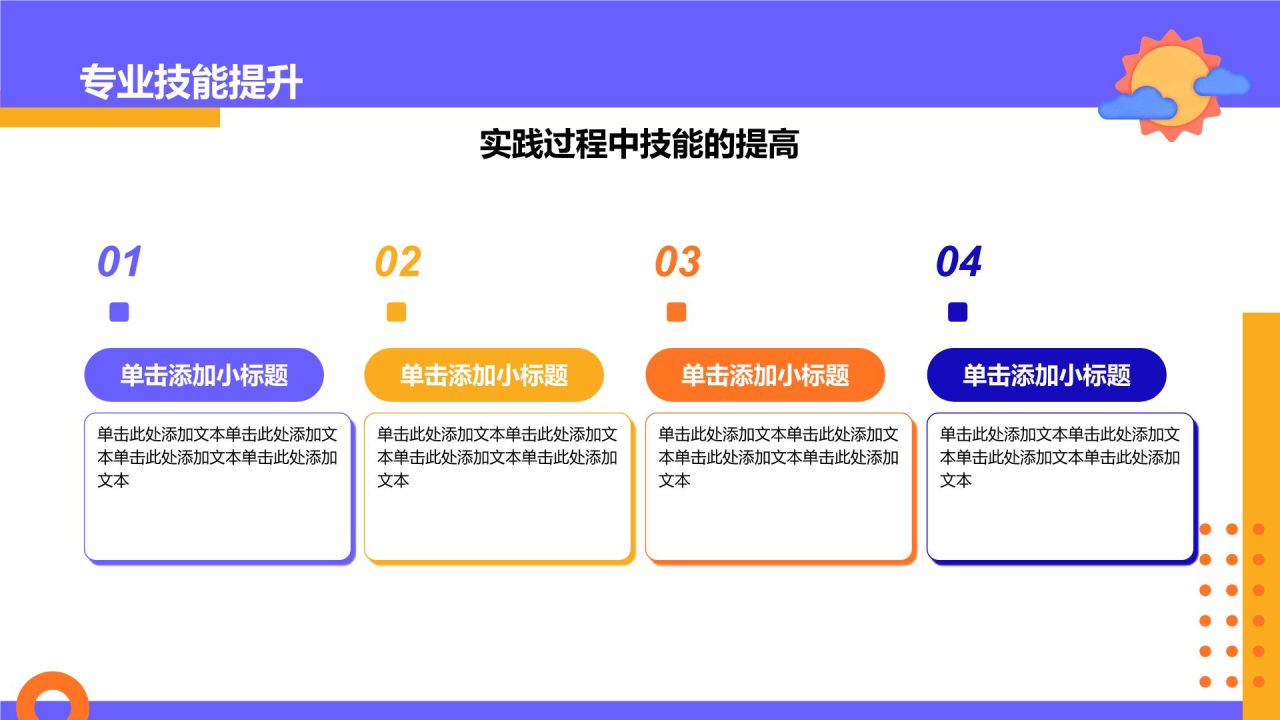 专业技能提升

实践过程中技能的提高

01

单击添加小标题

单击此处添加文本单击此处添加文本单击此处添加文本单击此处添加文本

02

单击添加小标题

单击此处添加文本单击此处添加文本单击此处添加文本单击此处添加文本

03

单击添加小标题

单击此处添加文本单击此处添加文本单击此处添加文本单击此处添加文本

04

单击添加小标题

单击此处添加文本单击此处添加文本单击此处添加文本单击此处添加文本